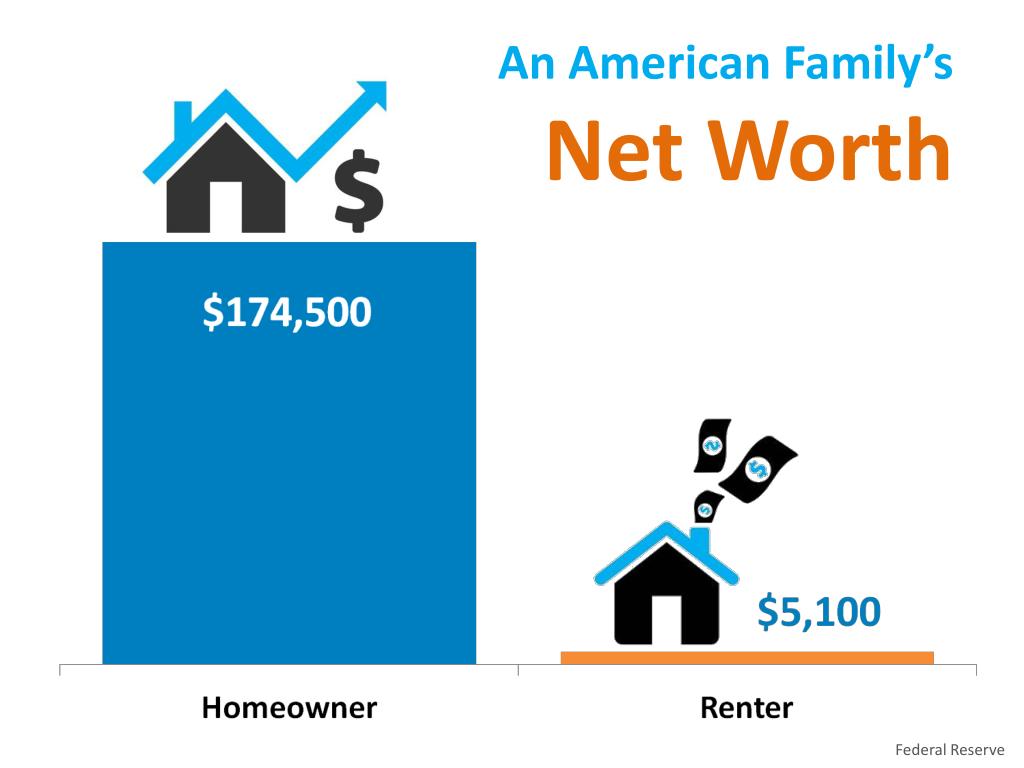 An American Family's
Net Worth

$

$174,500

$5,100

Homeowner

Renter

Federal Reserve